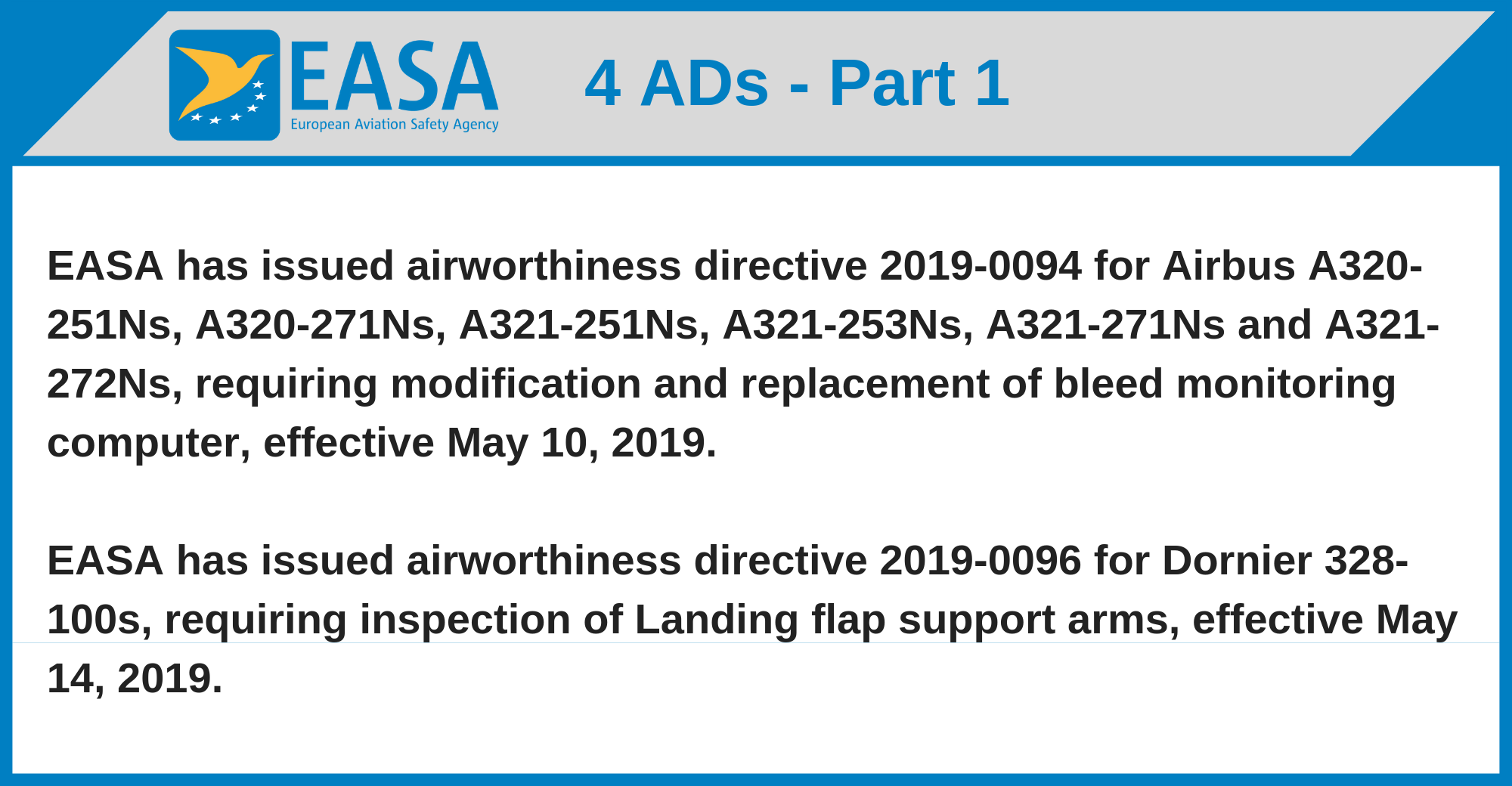 EASA
European Aviation Safety Agency

4 ADs - Part 1

EASA has issued airworthiness directive 2019-0094 for Airbus A320-251Ns, A320-271Ns, A321-251Ns, A321-253Ns, A321-271Ns and A321-272Ns, requiring modification and replacement of bleed monitoring computer, effective May 10, 2019.

EASA has issued airworthiness directive 2019-0096 for Dornier 328-100s, requiring inspection of Landing flap support arms, effective May 14, 2019.